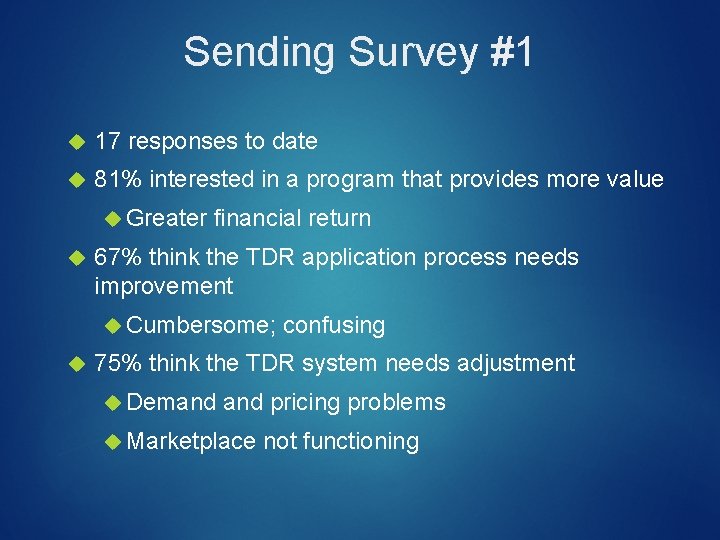 Sending Survey #1

17 responses to date

81% interested in a program that provides more value

Greater financial return

67% think the TDR application process needs improvement

Cumbersome; confusing

75% think the TDR system needs adjustment

Demand and pricing problems

Marketplace not functioning